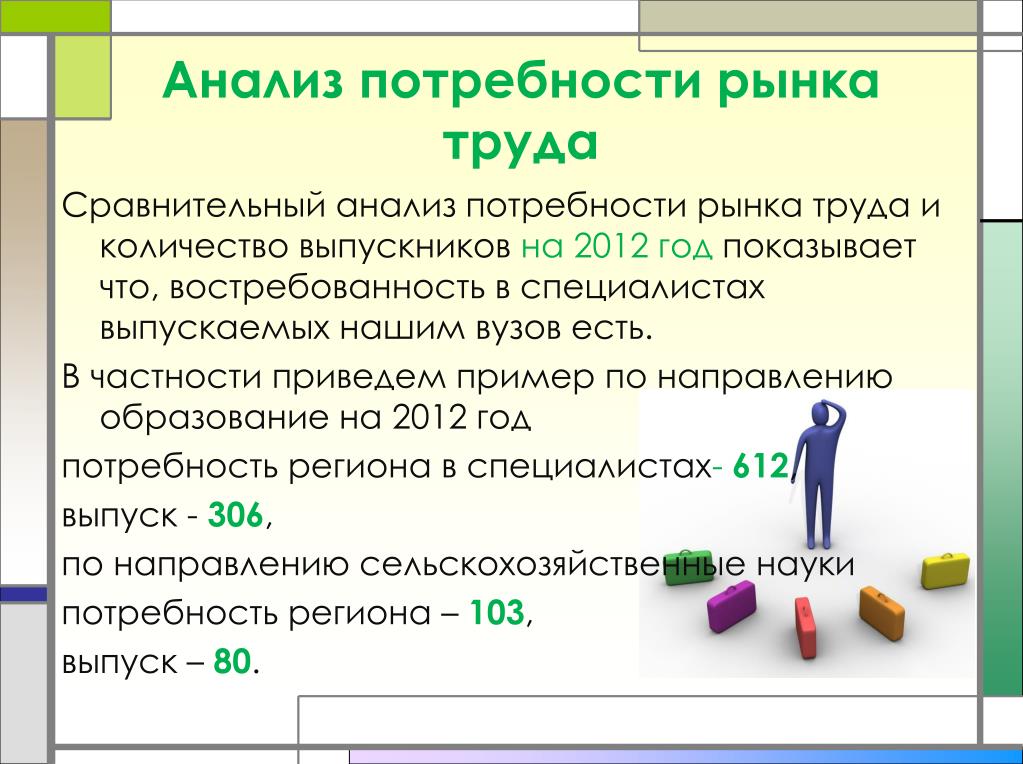 Анализ потребности рынка труда

Сравнительный анализ потребности рынка труда и количество выпускников на 2012 год показывает что, востребованность в специалистах выпускаемых нашим вузов есть.

В частности приведем пример по направлению образование на 2012 год

потребность региона в специалистах- 612,

выпуск - 306,

по направлению сельскохозяйственные науки

потребность региона – 103,

выпуск – 80.